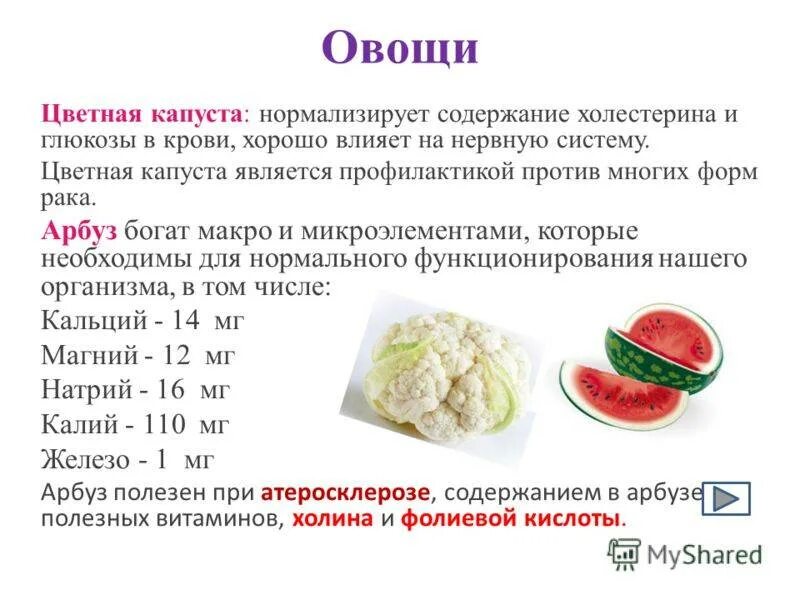 Овощи

Цветная капуста: нормализирует содержание холестерина и глюкозы в крови, хорошо влияет на нервную систему.

Цветная капуста является профилактикой против многих форм рака.

Арбуз богат макро и микроэлементами, которые необходимы для нормального функционирования нашего организма, в том числе:

Кальций - 14 мг

Магний - 12 мг

Натрий - 16 мг

Калий - 110 мг

Железо - 1 мг

Арбуз полезен при атеросклерозе, содержанием в арбузе полезных витаминов, холина и фолиевой кислоты.

MyShared